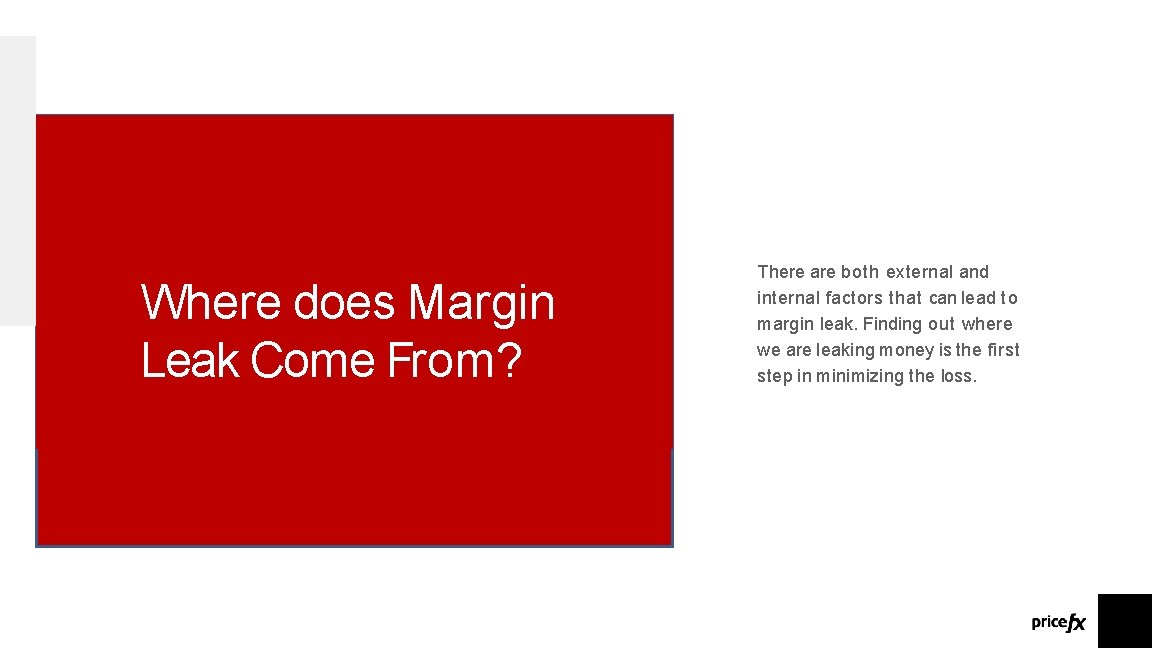 Where does Margin Leak Come From?

There are both external and internal factors that can lead to margin leak. Finding out where we are leaking money is the first step in minimizing the loss.

pricefx